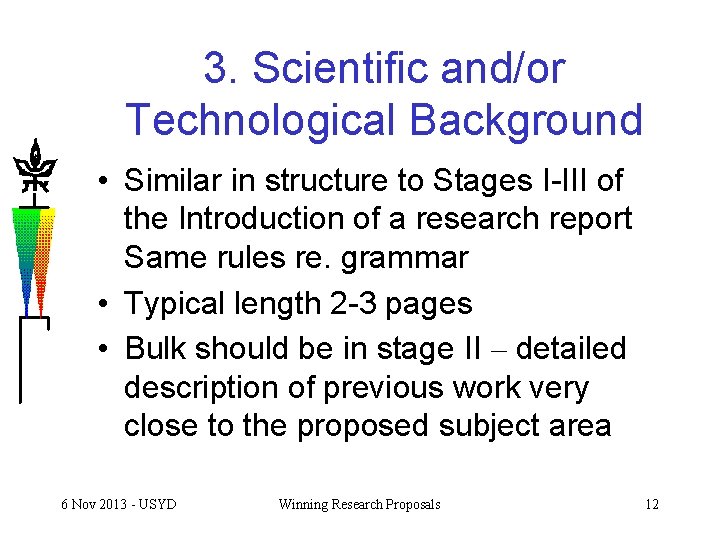 3. Scientific and/or Technological Background

• Similar in structure to Stages I-III of the Introduction of a research report Same rules re. grammar
• Typical length 2-3 pages
• Bulk should be in stage II – detailed description of previous work very close to the proposed subject area

6 Nov 2013 - USYD

Winning Research Proposals

12